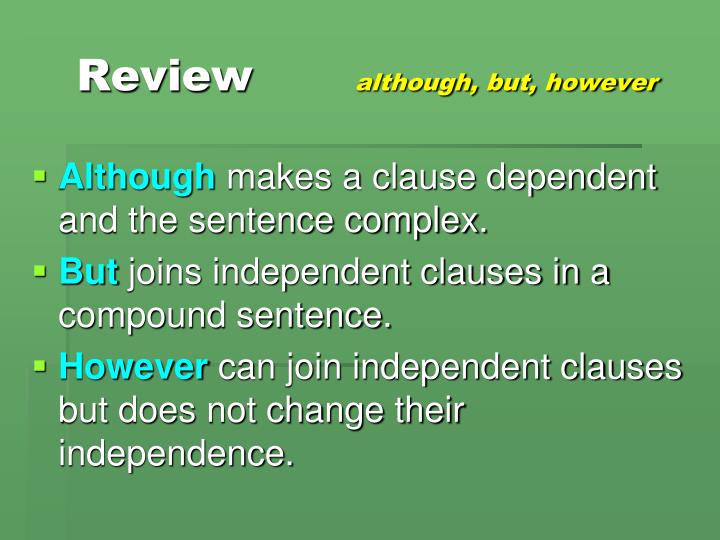 Review although, but, however

• Although makes a clause dependent and the sentence complex.
• But joins independent clauses in a compound sentence.
• However can join independent clauses but does not change their independence.